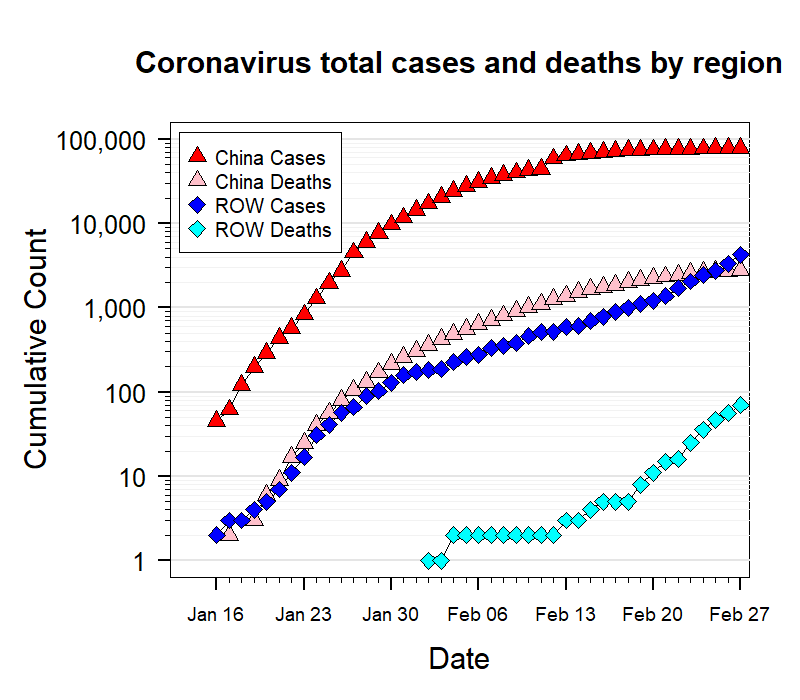 Coronavirus total cases and deaths by region

China Cases
China Deaths
ROW Cases
ROW Deaths

Cumulative Count

100,000
10,000
1,000
100
10
1

Jan 16
Jan 23
Jan 30
Feb 06
Feb 13
Feb 20
Feb 27

Date